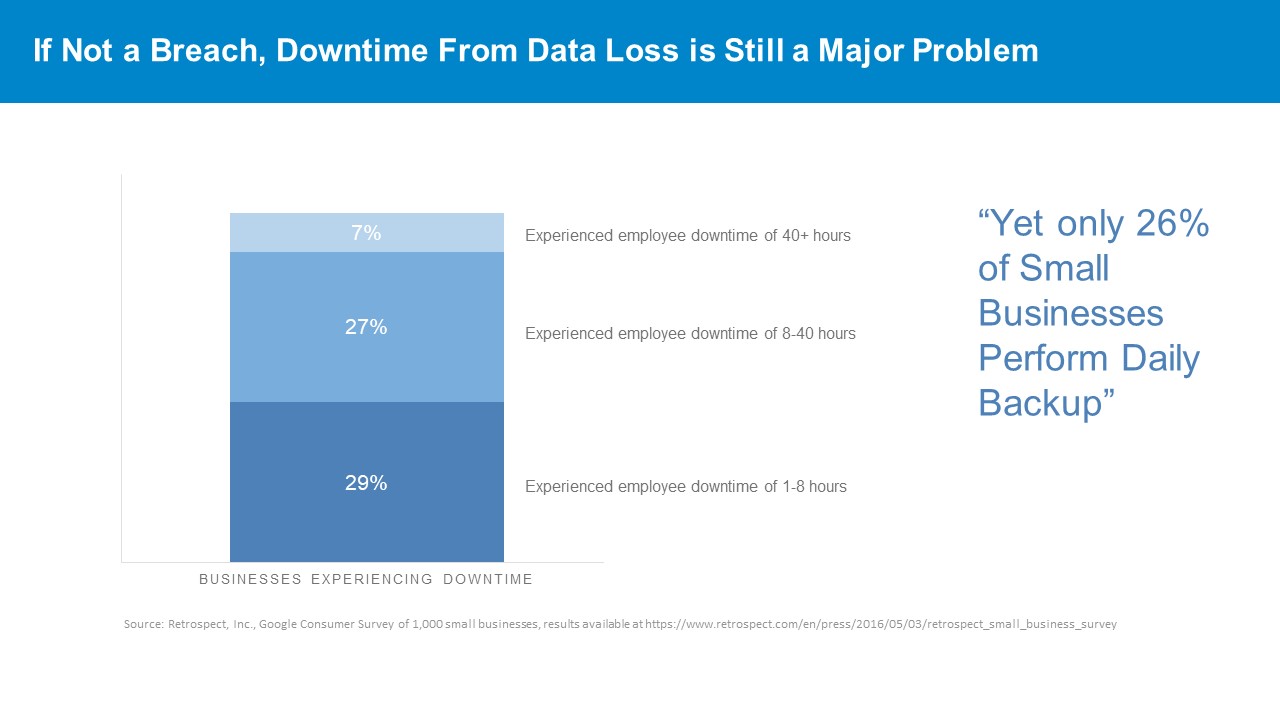 If Not a Breach, Downtime From Data Loss is Still a Major Problem

7%

Experienced employee downtime of 40+ hours

27%

Experienced employee downtime of 8-40 hours

29%

Experienced employee downtime of 1-8 hours

BUSINESSES EXPERIENCING DOWNTIME

“Yet only 26% of Small Businesses Perform Daily Backup”

Source: Retrospect, Inc., Google Consumer Survey of 1,000 small businesses, results available at https://www.retrospect.com/en/press/2016/05/03/retrospect_small_business_survey